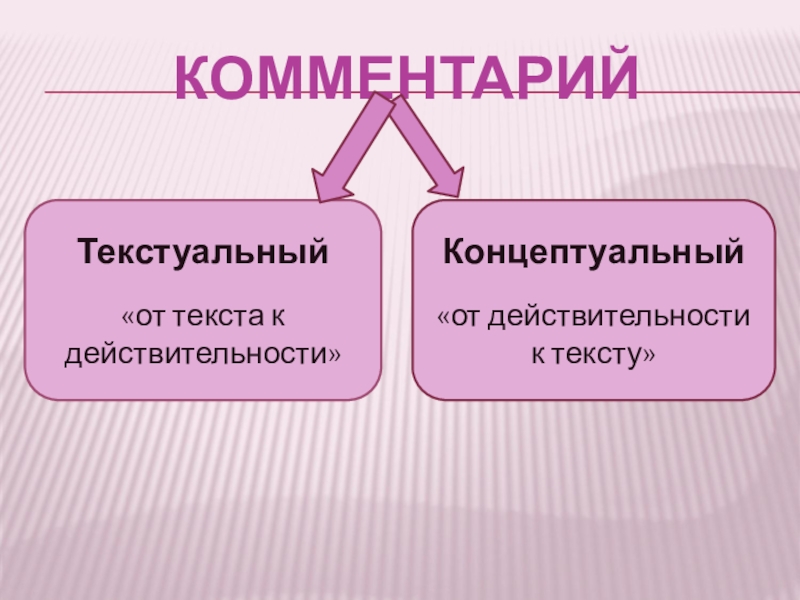 КОММЕНТАРИЙ

Текстуальный

«от текста к действительности»

Концептуальный

«от действительности к тексту»